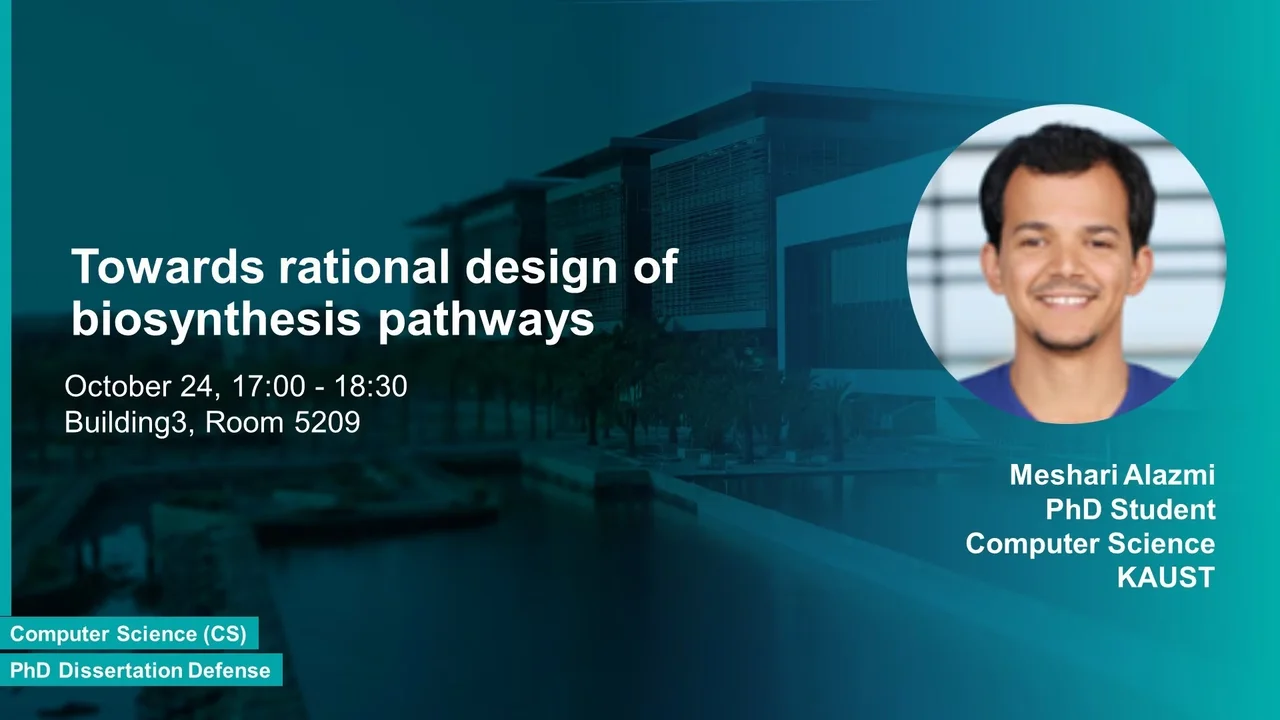 Towards rational design of biosynthesis pathways

October 24, 17:00 - 18:30
Building3, Room 5209

Meshari Alazmi
PhD Student
Computer Science
KAUST

Computer Science (CS)
PhD Dissertation Defense